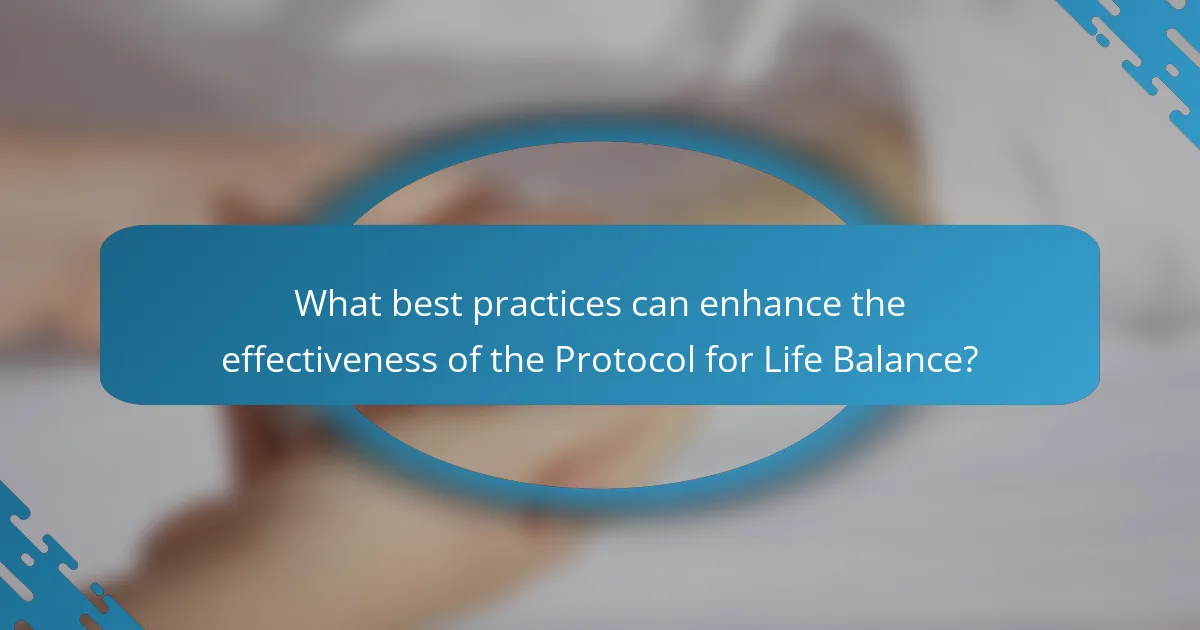 What best practices can enhance the effectiveness of the Protocol for Life Balance?